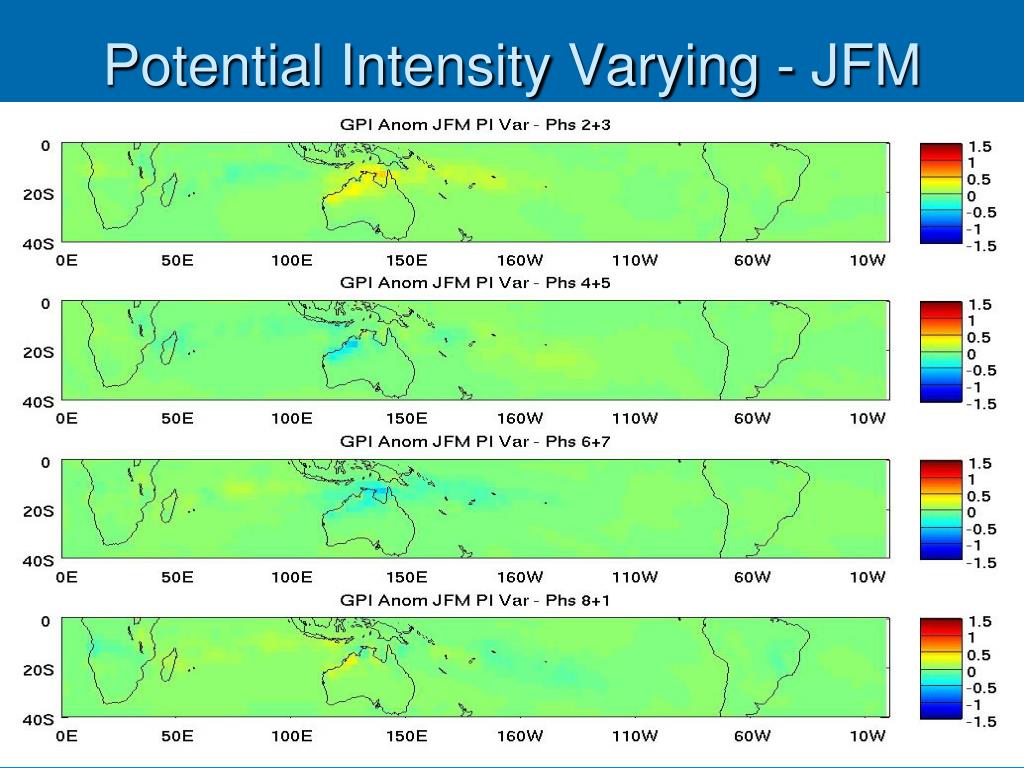 Potential Intensity Varying - JFM

GPI Anom JFM PI Var - Phs 2+3

0
20S
40S
0E 50E 100E 150E 160W 110W 60W 10W

1.5
1
0.5
0
-0.5
-1
-1.5

GPI Anom JFM PI Var - Phs 4+5

0
20S
40S
0E 50E 100E 150E 160W 110W 60W 10W

1.5
1
0.5
0
-0.5
-1
-1.5

GPI Anom JFM PI Var - Phs 6+7

0
20S
40S
0E 50E 100E 150E 160W 110W 60W 10W

1.5
1
0.5
0
-0.5
-1
-1.5

GPI Anom JFM PI Var - Phs 8+1

0
20S
40S
0E 50E 100E 150E 160W 110W 60W 10W

1.5
1
0.5
0
-0.5
-1
-1.5